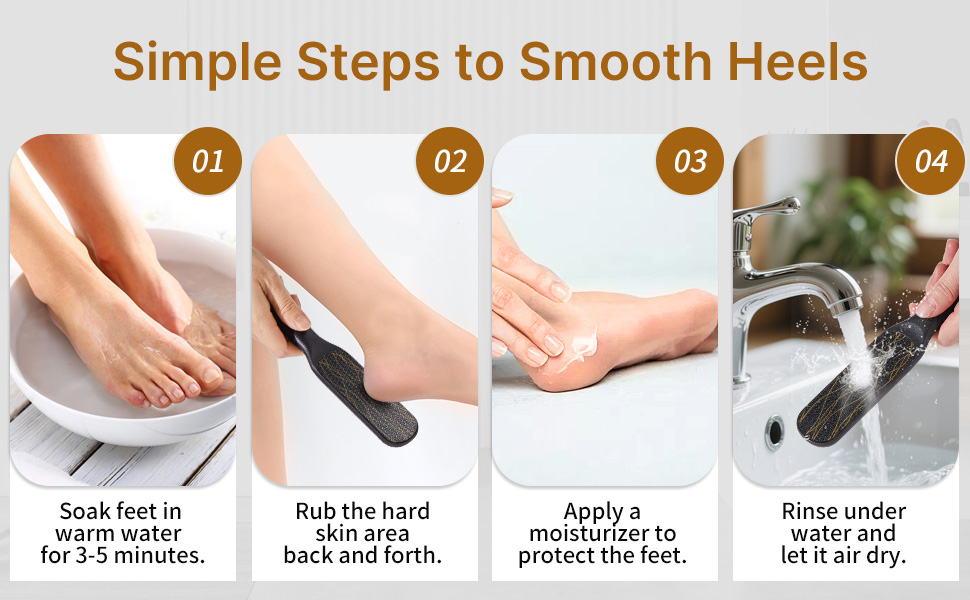 Simple Steps to Smooth Heels

01

Soak feet in warm water for 3-5 minutes.

02

Rub the hard skin area back and forth.

03

Apply a moisturizer to protect the feet.

04

Rinse under water and let it air dry.